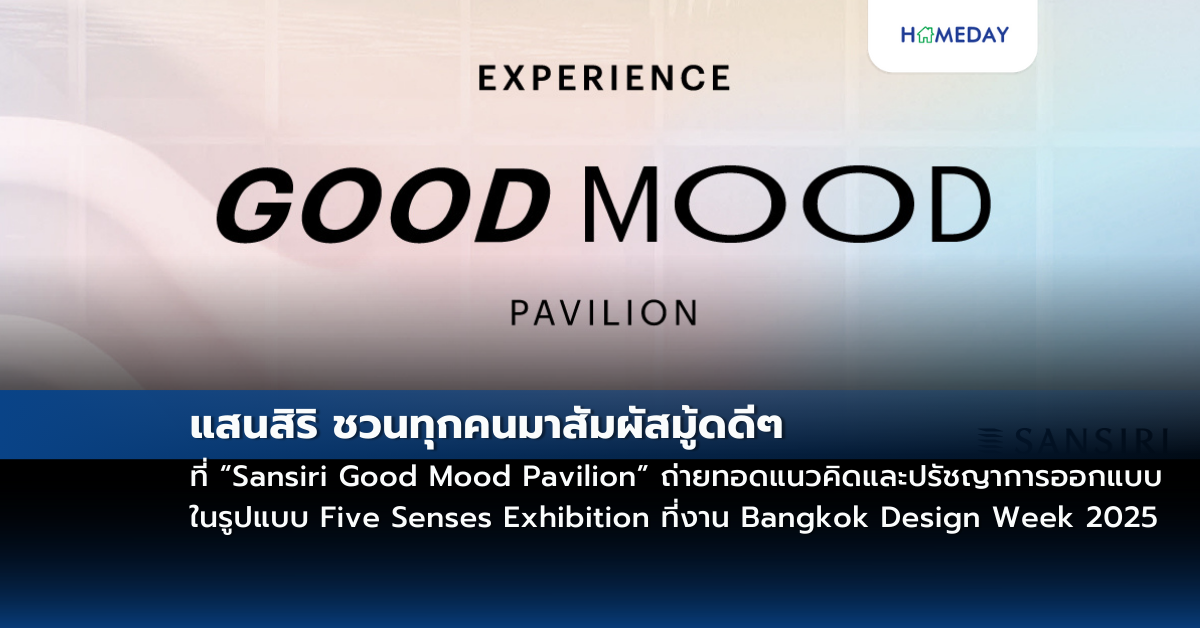 HOMEDAY

EXPERIENCE

GOOD MOOD

PAVILION

SANSIRI

แสนสิริ ชวนทุกคนมาสัมผัสมู้ดดีๆ

ที่ “Sansiri Good Mood Pavilion” ถ่ายทอดแนวคิดและปรัชญาการออกแบบ ในรูปแบบ Five Senses Exhibition ที่งาน Bangkok Design Week 2025